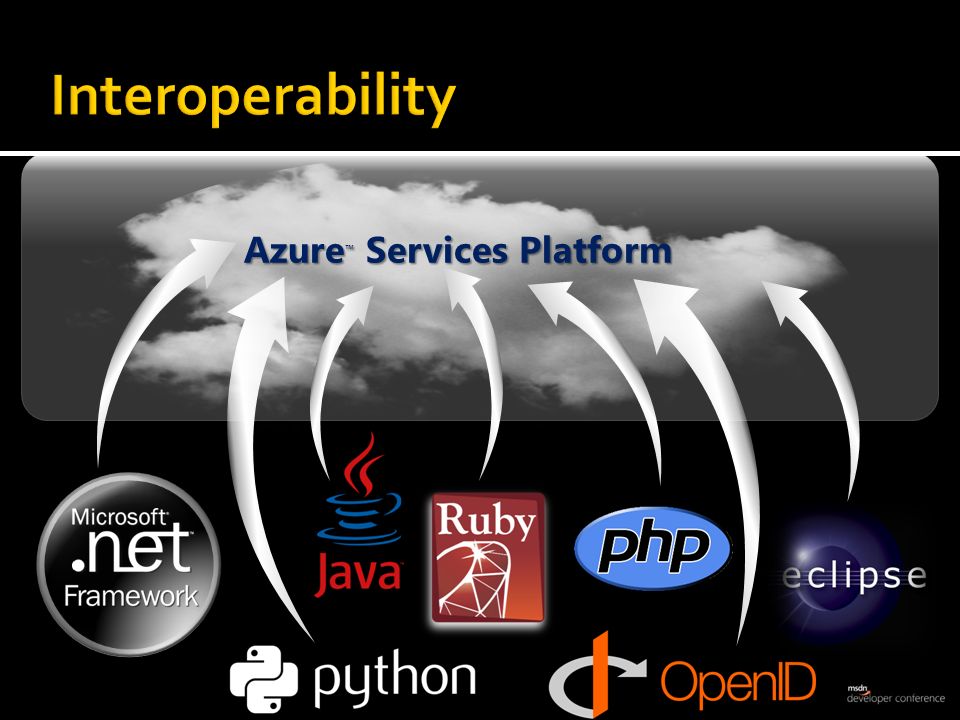 Interoperability

Azure™ Services Platform

Microsoft® .net Framework

Java

Ruby

php

eclipse

python

OpenID

msdn developer conference